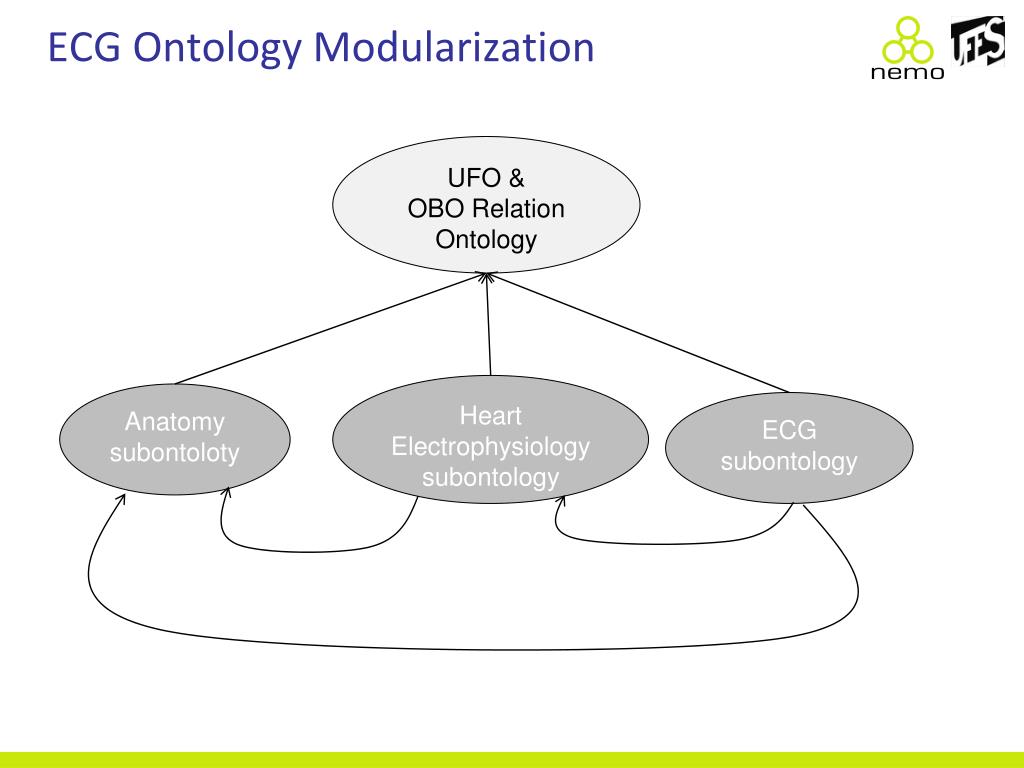 ECG Ontology Modularization

nemo

UFES

UFO & OBO Relation Ontology

Anatomy subontoloty

Heart Electrophysiology subontology

ECG subontology